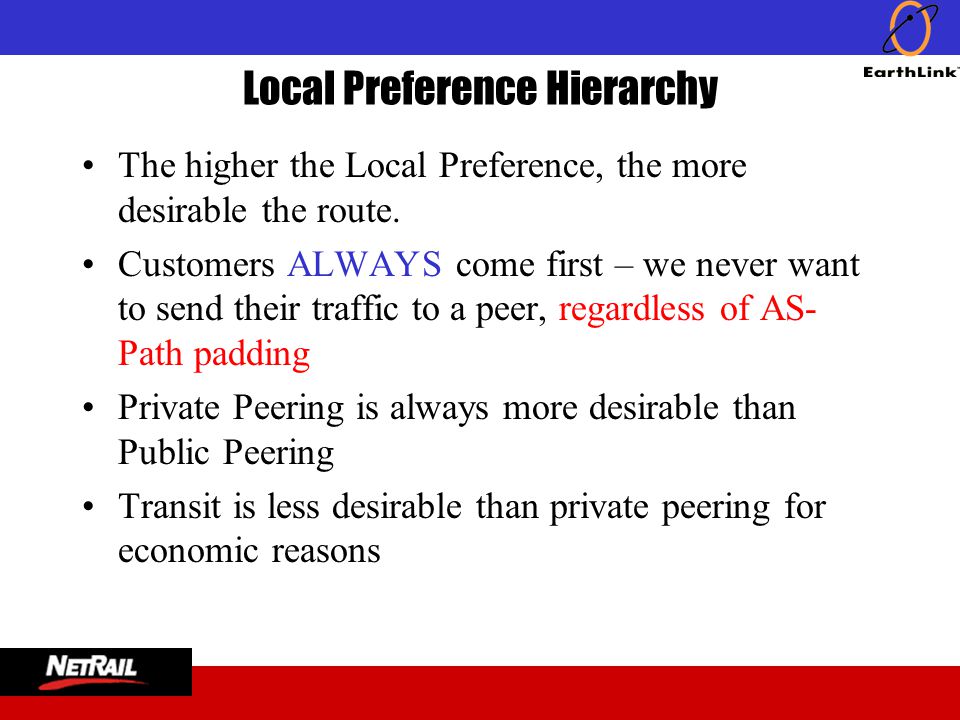 EarthLink

Local Preference Hierarchy

• The higher the Local Preference, the more desirable the route.

• Customers ALWAYS come first – we never want to send their traffic to a peer, regardless of AS-Path padding

• Private Peering is always more desirable than Public Peering

• Transit is less desirable than private peering for economic reasons

NETRAIL